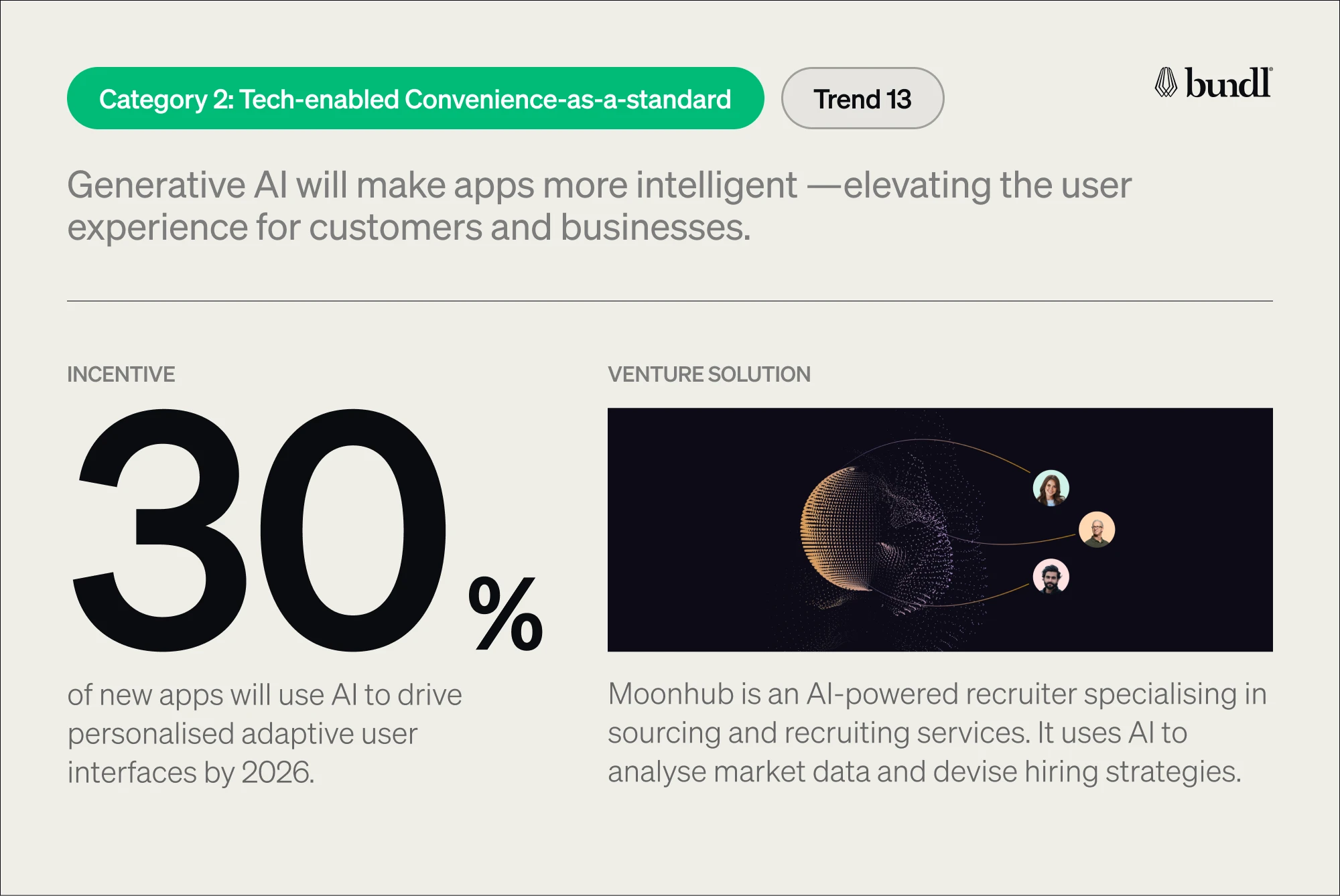 Category 2: Tech-enabled Convenience-as-a-standard

Trend 13

bundl

Generative AI will make apps more intelligent —elevating the user experience for customers and businesses.

INCENTIVE

30%

of new apps will use AI to drive personalised adaptive user interfaces by 2026.

VENTURE SOLUTION

Moonhub is an AI-powered recruiter specialising in sourcing and recruiting services. It uses AI to analyse market data and devise hiring strategies.